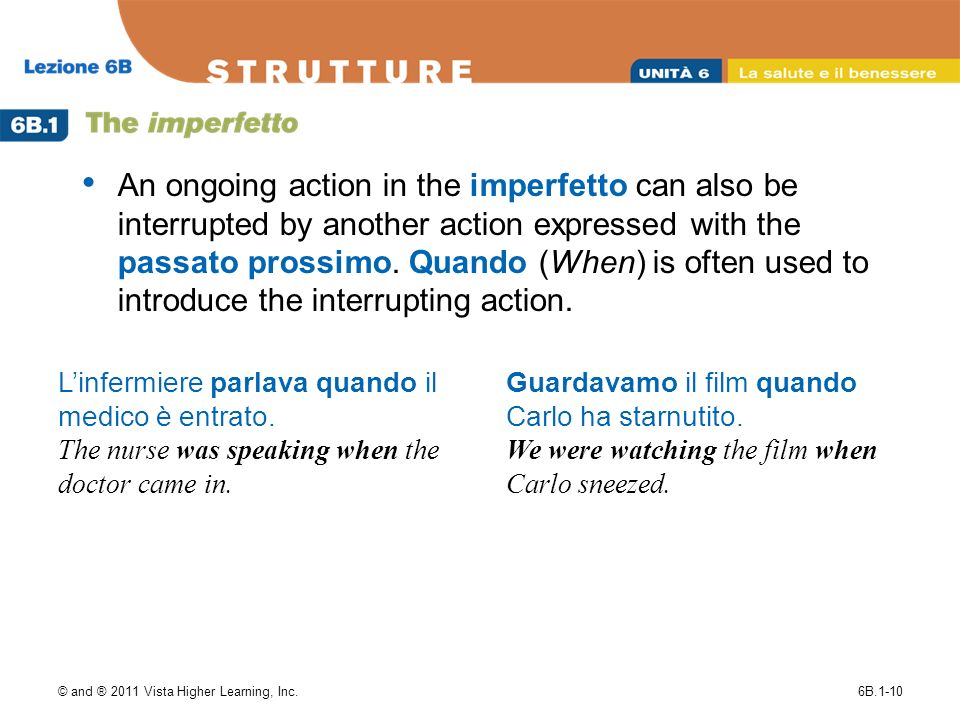 Lezione 6B

STRUTTURE

UNITÀ 6 La salute e il benessere

6B.1 The imperfetto

• An ongoing action in the imperfetto can also be interrupted by another action expressed with the passato prossimo. Quando (When) is often used to introduce the interrupting action.

L'infermiere parlava quando il medico è entrato.
The nurse was speaking when the doctor came in.

Guardavamo il film quando Carlo ha starnutito.
We were watching the film when Carlo sneezed.

© and ® 2011 Vista Higher Learning, Inc.

6B.1-10